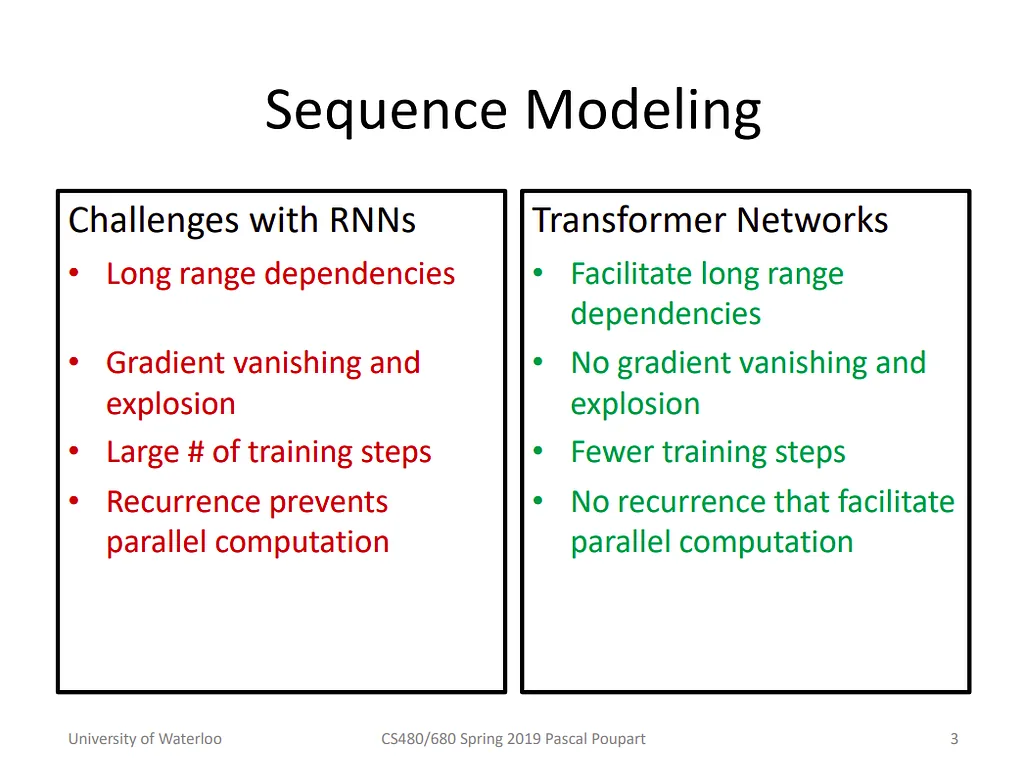 Sequence Modeling

Challenges with RNNs

• Long range dependencies
• Gradient vanishing and explosion
• Large # of training steps
• Recurrence prevents parallel computation

Transformer Networks

• Facilitate long range dependencies
• No gradient vanishing and explosion
• Fewer training steps
• No recurrence that facilitate parallel computation

University of Waterloo

CS480/680 Spring 2019 Pascal Poupart

3